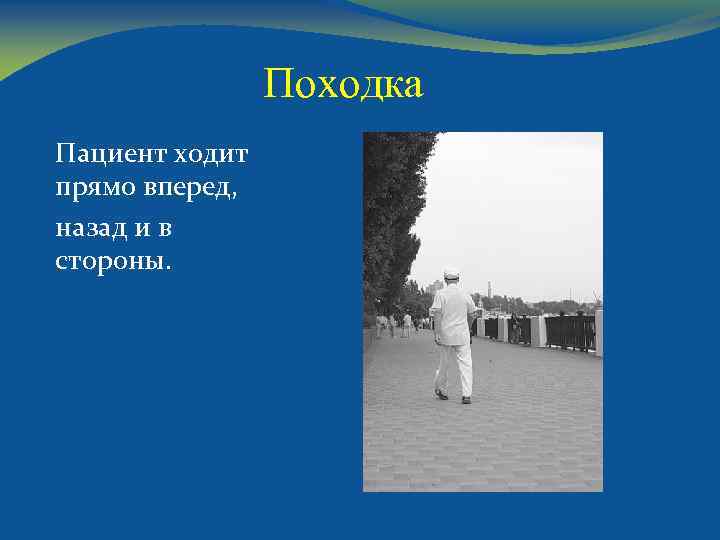 Походка

Пациент ходит прямо вперед,

назад и в стороны.